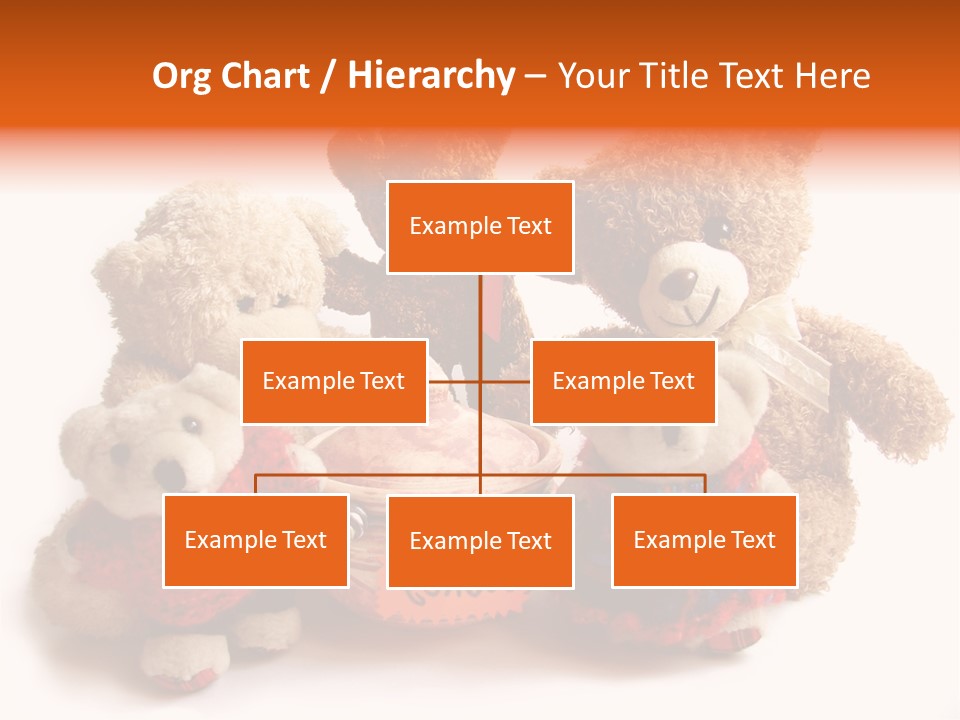 Org Chart / Hierarchy – Your Title Text Here

Example Text

Example Text

Example Text

Example Text

Example Text

Example Text